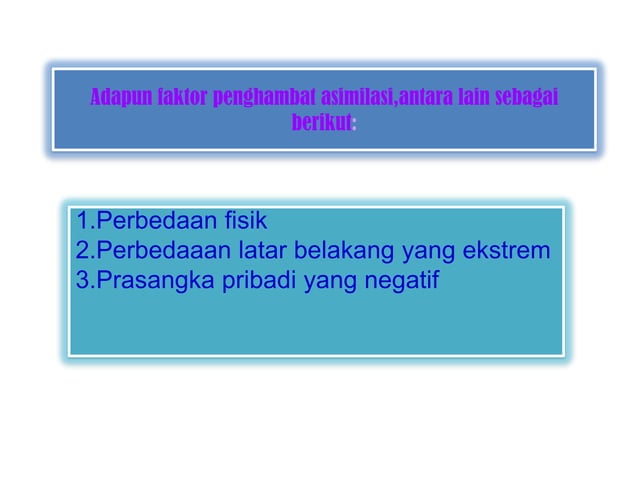 Adapun faktor penghambat asimilasi,antara lain sebagai berikut:

1.Perbedaan fisik
2.Perbedaaan latar belakang yang ekstrem
3.Prasangka pribadi yang negatif